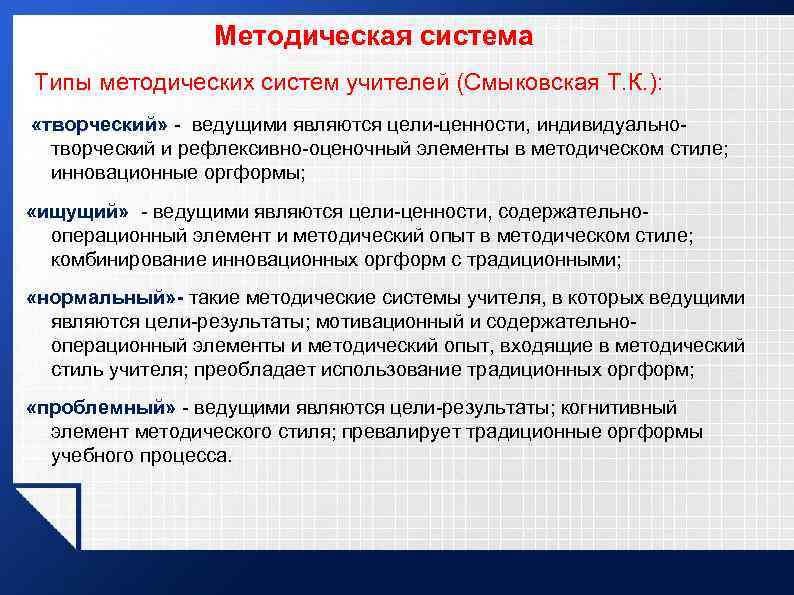 Методическая система

Типы методических систем учителей (Смыковская Т.К.):

«творческий» - ведущими являются цели-ценности, индивидуально-творческий и рефлексивно-оценочный элементы в методическом стиле; инновационные оргформы;

«ищущий» - ведущими являются цели-ценности, содержательно-операционный элемент и методический опыт в методическом стиле; комбинирование инновационных оргформ с традиционными;

«нормальный»- такие методические системы учителя, в которых ведущими являются цели-результаты; мотивационный и содержательно-операционный элементы и методический опыт, входящие в методический стиль учителя; преобладает использование традиционных оргформ;

«проблемный» - ведущими являются цели-результаты; когнитивный элемент методического стиля; превалирует традиционные оргформы учебного процесса.